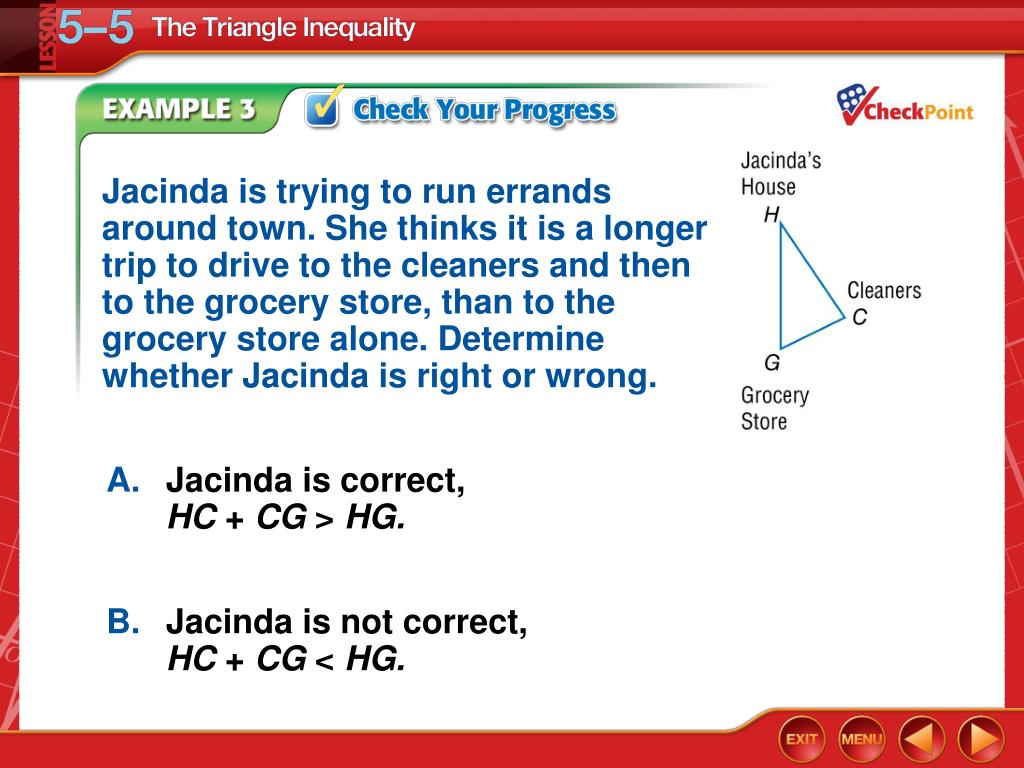 LESSON 5–5 The Triangle Inequality

EXAMPLE 3 Check Your Progress

CheckPoint

Jacinda is trying to run errands around town. She thinks it is a longer trip to drive to the cleaners and then to the grocery store, than to the grocery store alone. Determine whether Jacinda is right or wrong.

Jacinda's House
H
Cleaners
C
G
Grocery Store

A. Jacinda is correct, $HC + CG > HG$.

B. Jacinda is not correct, $HC + CG < HG$.

EXIT MENU